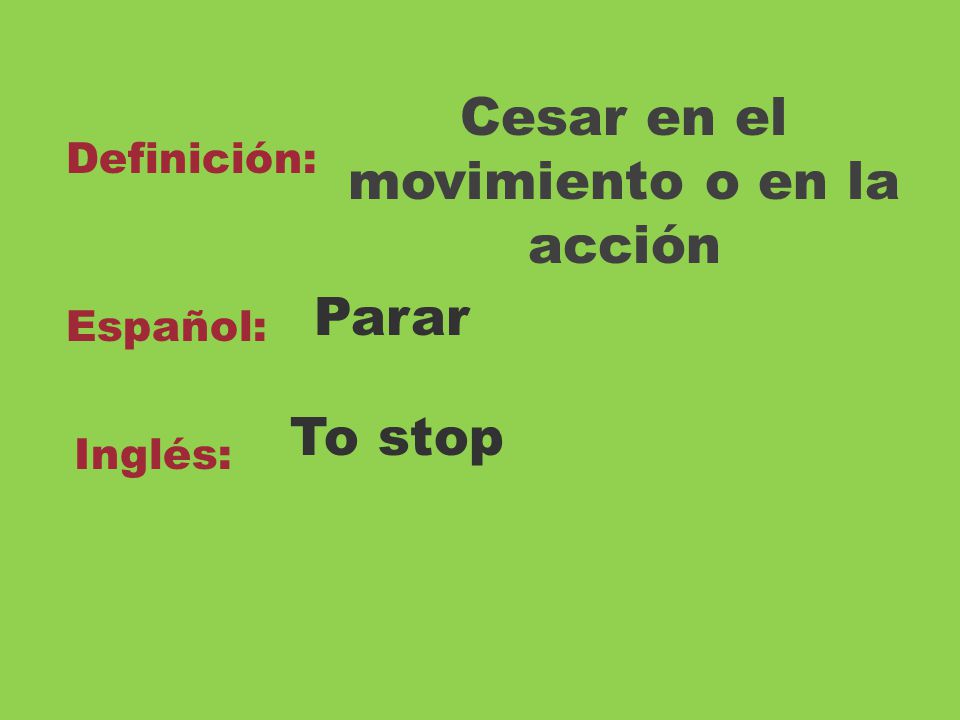 Definición: Cesar en el movimiento o en la acción

Español: Parar

Inglés: To stop